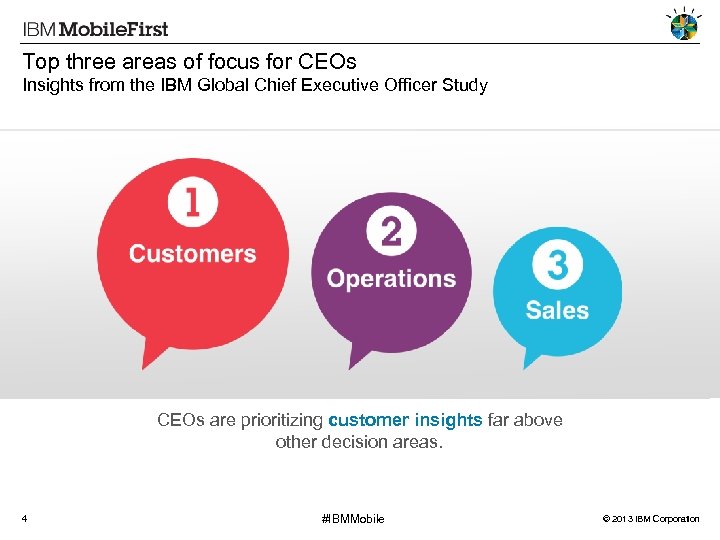 IBM MobileFirst

Top three areas of focus for CEOs
Insights from the IBM Global Chief Executive Officer Study

1
Customers

2
Operations

3
Sales

CEOs are prioritizing customer insights far above other decision areas.

4

#IBMMobile

© 2013 IBM Corporation